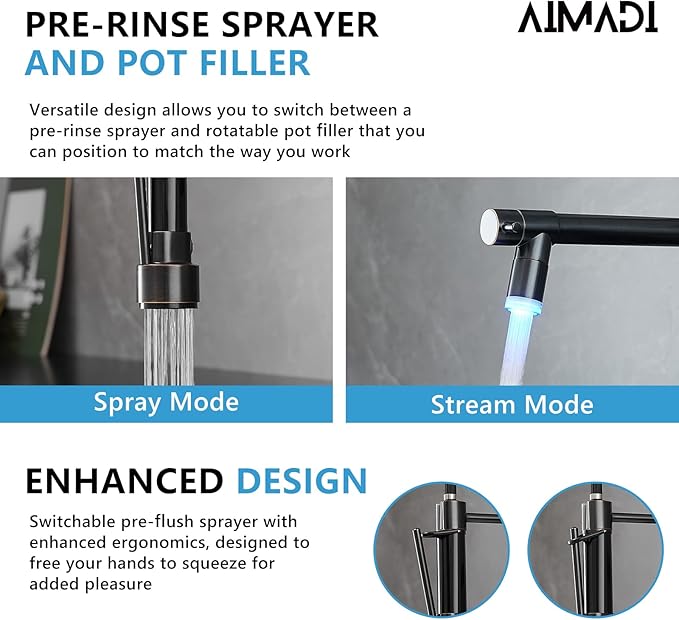 PRE-RINSE SPRAYER
AND POT FILLER

AIMADI

Versatile design allows you to switch between a pre-rinse sprayer and rotatable pot filler that you can position to match the way you work

Spray Mode

Stream Mode

ENHANCED DESIGN

Switchable pre-flush sprayer with enhanced ergonomics, designed to free your hands to squeeze for added pleasure